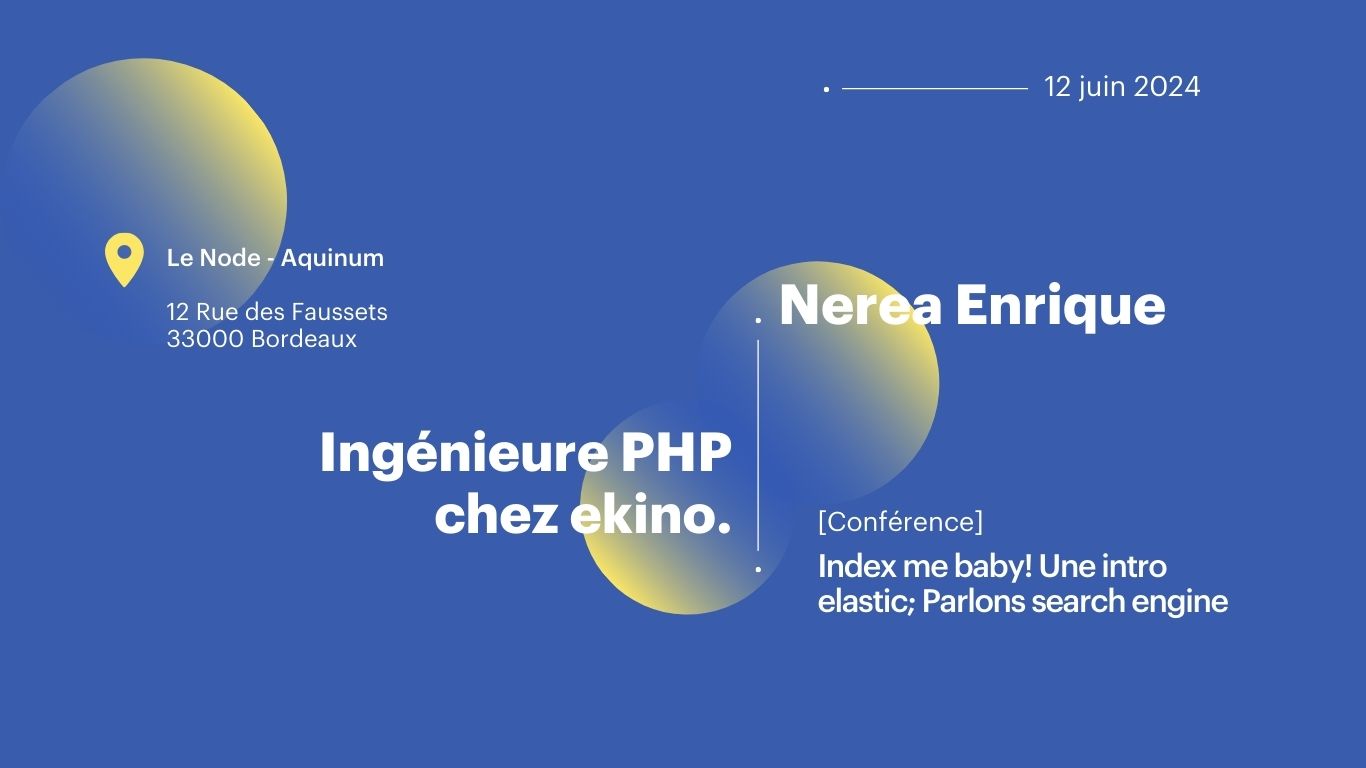 12 juin 2024

Le Node - Aquinum

12 Rue des Faussets
33000 Bordeaux

Nerea Enrique

Ingénieure PHP chez ekino.

[Conférence]

Index me baby! Une intro elastic; Parlons search engine